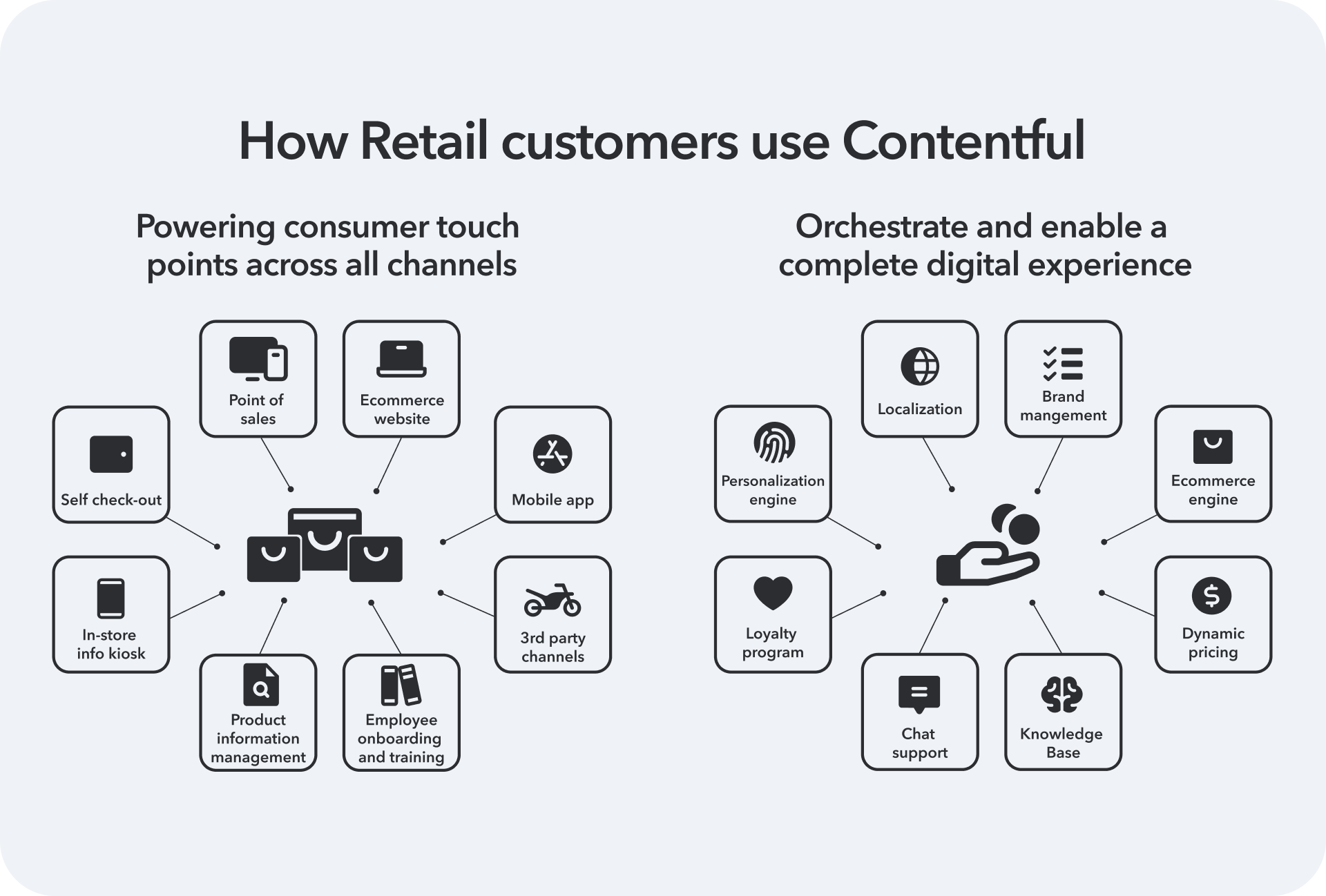 How Retail customers use Contentful

Powering consumer touch points across all channels

Point of sales

Ecommerce website

Self check-out

Mobile app

In-store info kiosk

3rd party channels

Product information management

Employee onboarding and training

Orchestrate and enable a complete digital experience

Localization

Brand mangement

Personalization engine

Ecommerce engine

Loyalty program

Dynamic pricing

Chat support

Knowledge Base